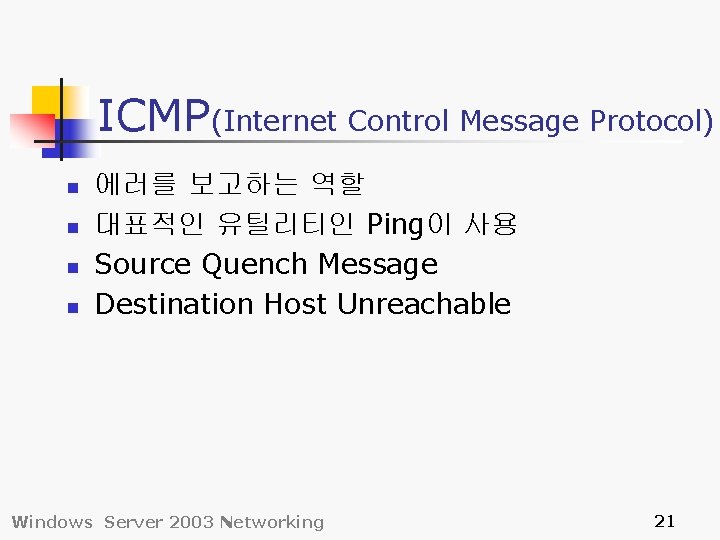 ICMP(Internet Control Message Protocol)

- 에러를 보고하는 역할
- 대표적인 유틸리티인 Ping이 사용
- Source Quench Message
- Destination Host Unreachable

Windows Server 2003 Networking

21